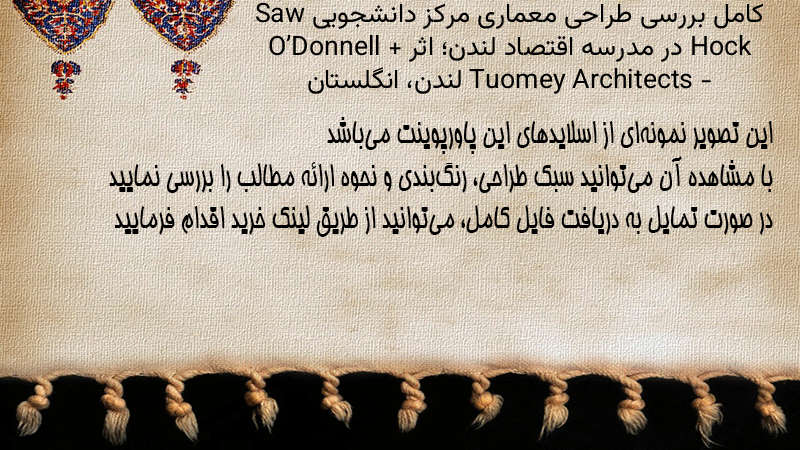 کامل بررسی طراحی معماری مرکز دانشجویی Saw Hock در مدرسه اقتصاد لندن؛ اثر O'Donnell + Tuomey Architects - لندن، انگلستان

این تصویر نمونه‌ای از اسلایدهای این پاورپوینت می‌باشد
با مشاهده آن می‌توانید سبک طراحی، رنگ‌بندی و نحوه ارائه مطالب را بررسی نمایید
در صورت تمایل به دریافت فایل کامل، می‌توانید از طریق لینک خرید اقدام فرمایید